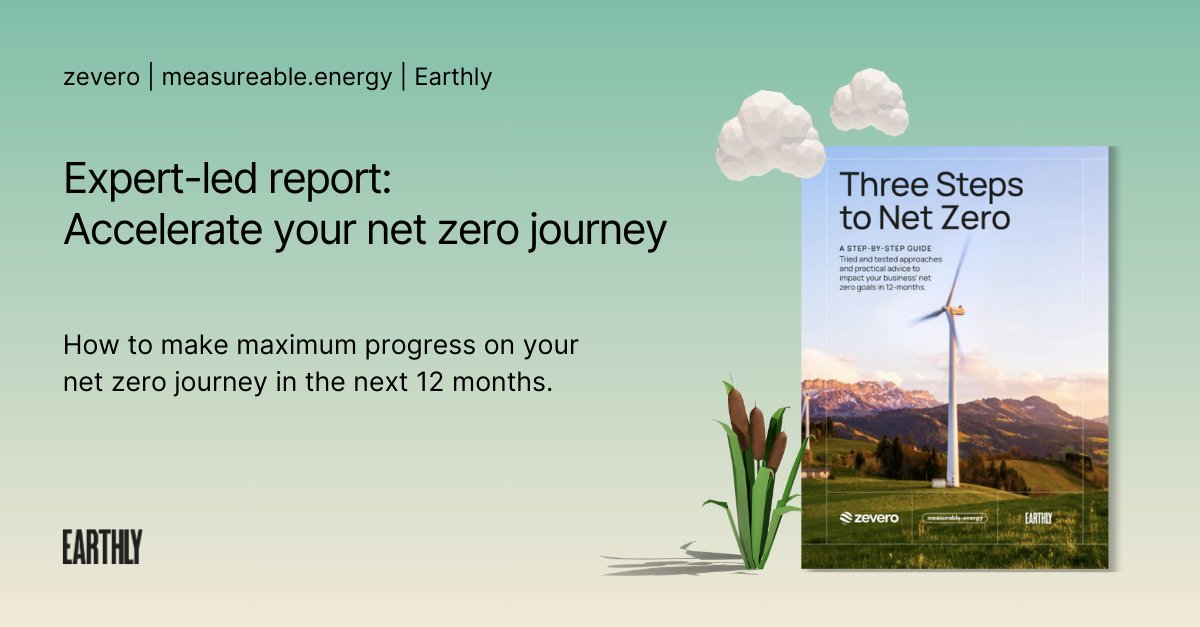 zevero | measureable.energy | Earthly

Expert-led report:
Accelerate your net zero journey

How to make maximum progress on your net zero journey in the next 12 months.

EARTHLY

Three Steps to Net Zero

A STEP-BY-STEP GUIDE
Tried and tested approaches and practical advice to impact your business' net zero goals in 12-months.

zevero
measurable-energy
EARTHLY